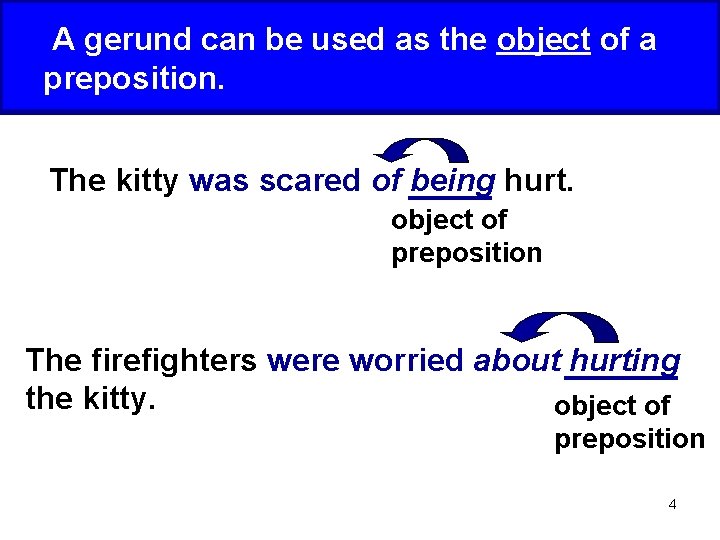 A gerund can be used as the object of a preposition.

The kitty was scared of being hurt.

object of preposition

The firefighters were worried about hurting the kitty.

object of preposition

4